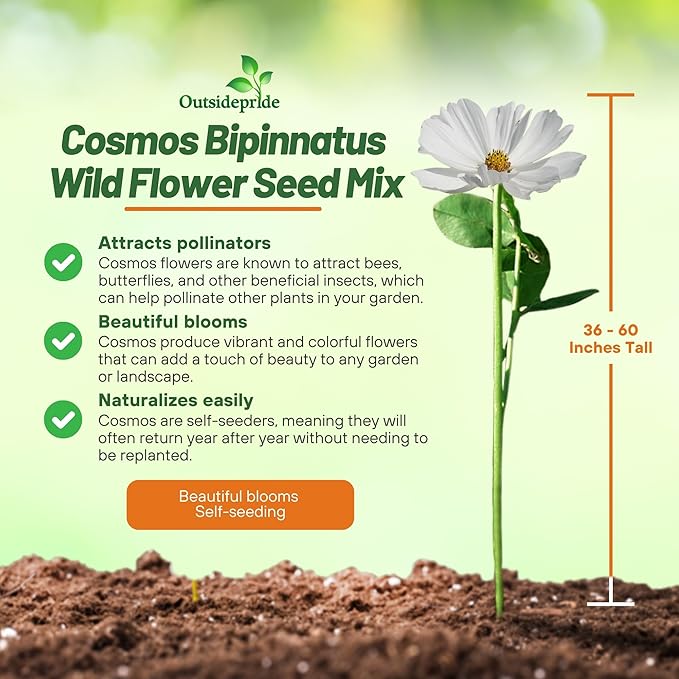 Outsidepride

Cosmos Bipinnatus Wild Flower Seed Mix

Attracts pollinators
Cosmos flowers are known to attract bees, butterflies, and other beneficial insects, which can help pollinate other plants in your garden.

Beautiful blooms
Cosmos produce vibrant and colorful flowers that can add a touch of beauty to any garden or landscape.

Naturalizes easily
Cosmos are self-seeders, meaning they will often return year after year without needing to be replanted.

Beautiful blooms
Self-seeding

36 - 60
Inches Tall